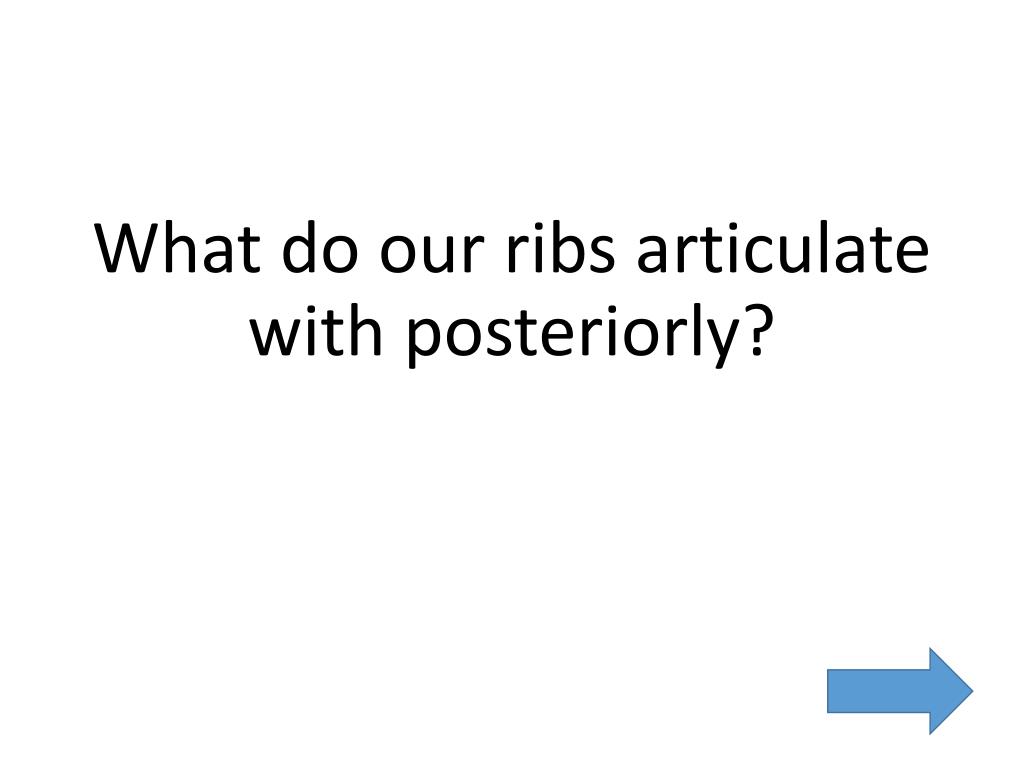 What do our ribs articulate with posteriorly?